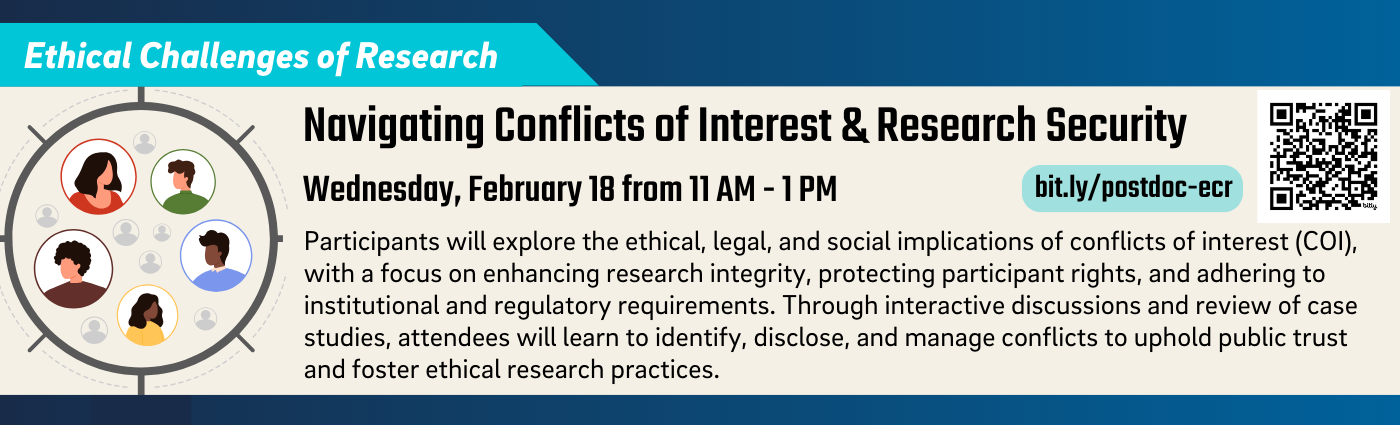 Ethical Challenges of Research

Navigating Conflicts of Interest & Research Security

Wednesday, February 18 from 11 AM - 1 PM

bit.ly/postdoc-ecr

bitly

Participants will explore the ethical, legal, and social implications of conflicts of interest (COI), with a focus on enhancing research integrity, protecting participant rights, and adhering to institutional and regulatory requirements. Through interactive discussions and review of case studies, attendees will learn to identify, disclose, and manage conflicts to uphold public trust and foster ethical research practices.